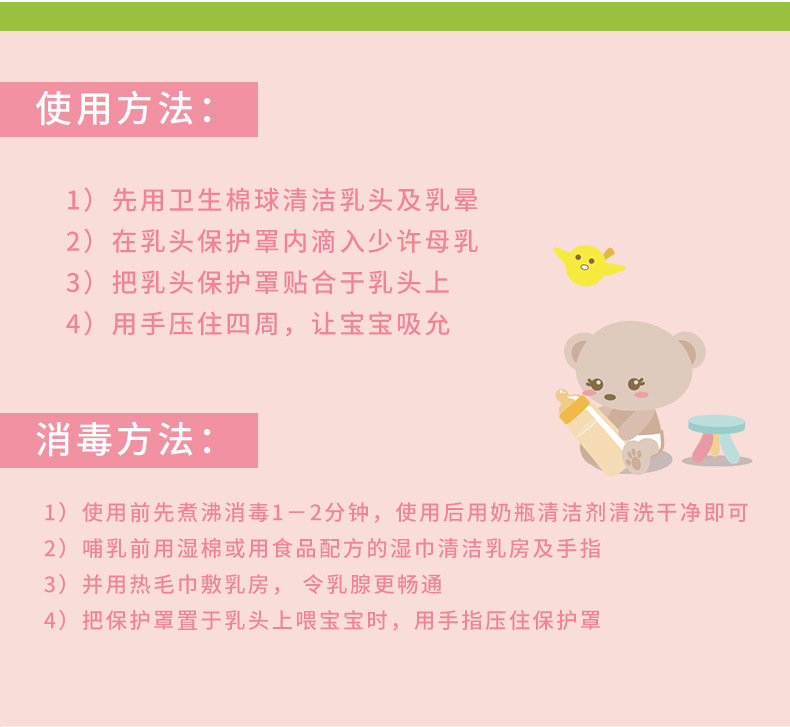 使用方法：

1）先用卫生棉球清洁乳头及乳晕
2）在乳头保护罩内滴入少许母乳
3）把乳头保护罩贴合于乳头上
4）用手压住四周，让宝宝吸允

消毒方法：

1）使用前先煮沸消毒1－2分钟，使用后用奶瓶清洁剂清洗干净即可
2）哺乳前用湿棉或用食品配方的湿巾清洁乳房及手指
3）并用热毛巾敷乳房， 令乳腺更畅通
4）把保护罩置于乳头上喂宝宝时，用手指压住保护罩